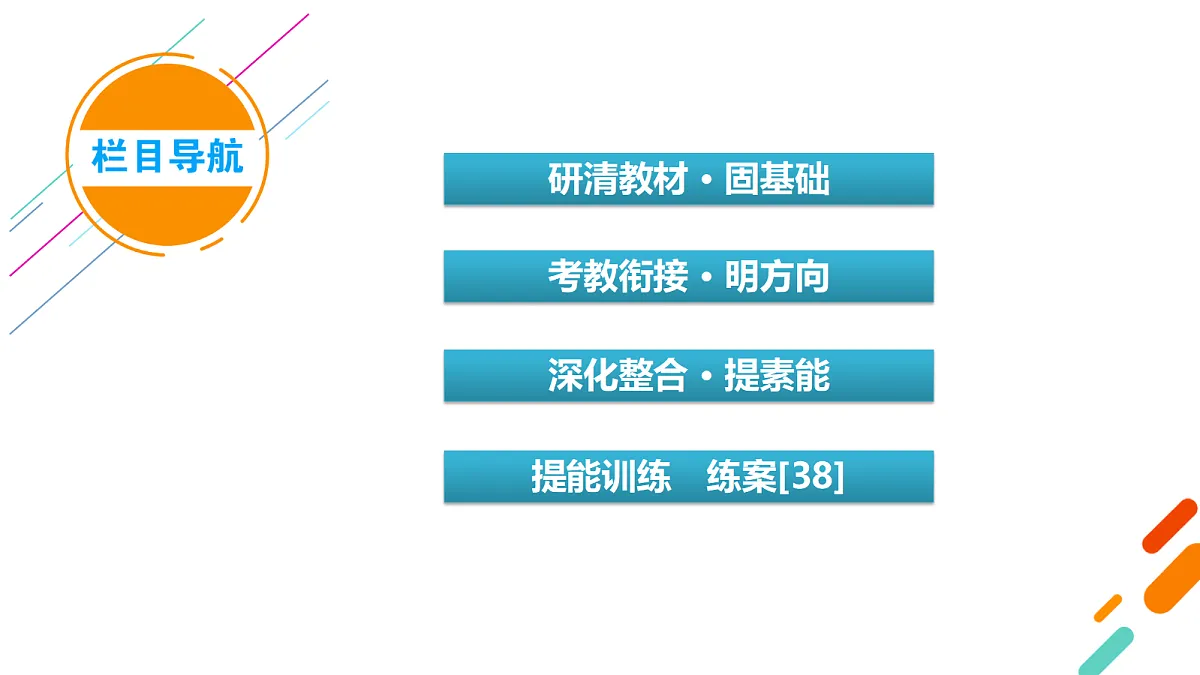 栏目导航

研清教材·固基础

考教衔接·明方向

深化整合·提素能

提能训练　练案[38]